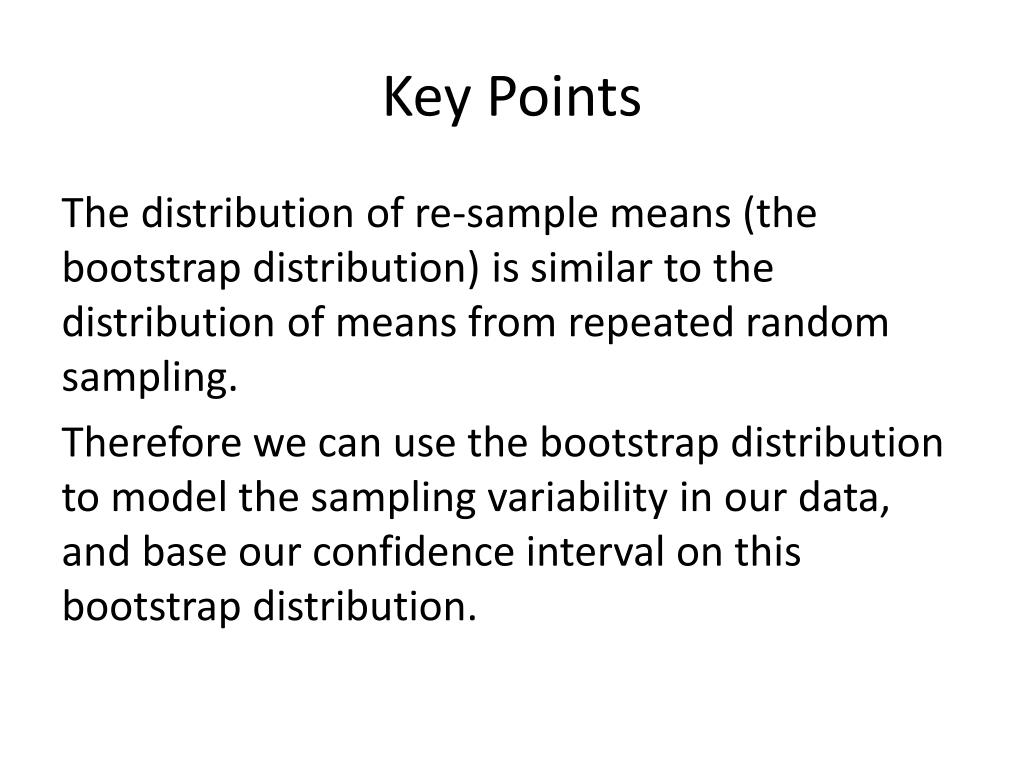 Key Points

The distribution of re-sample means (the bootstrap distribution) is similar to the distribution of means from repeated random sampling.

Therefore we can use the bootstrap distribution to model the sampling variability in our data, and base our confidence interval on this bootstrap distribution.